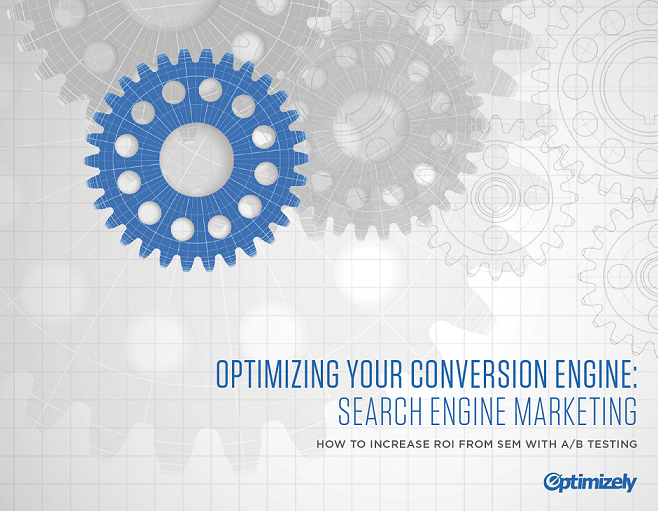 OPTIMIZING YOUR CONVERSION ENGINE:
SEARCH ENGINE MARKETING

HOW TO INCREASE ROI FROM SEM WITH A/B TESTING

Optimizely